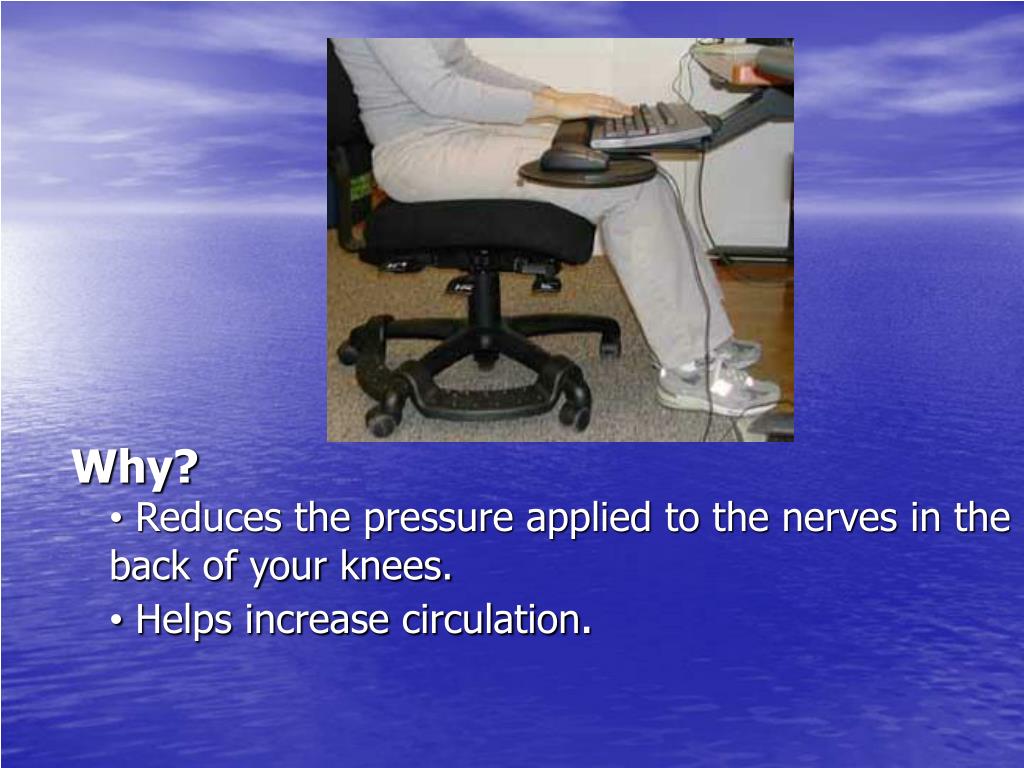 Why?

• Reduces the pressure applied to the nerves in the back of your knees.

• Helps increase circulation.